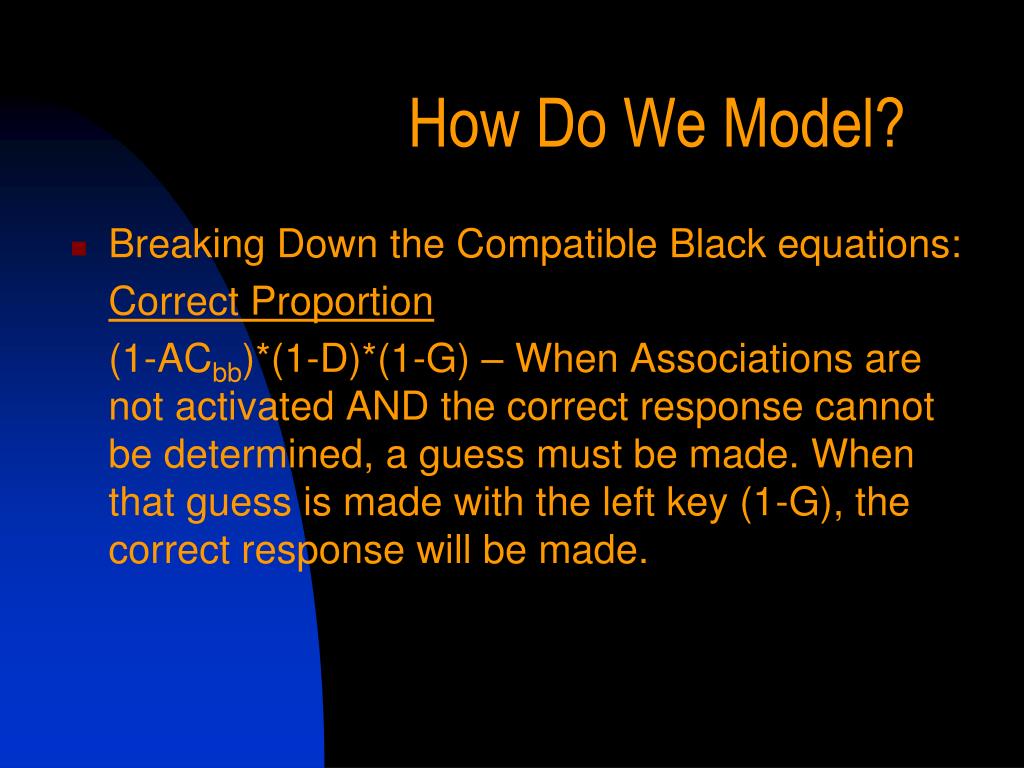 How Do We Model?

Breaking Down the Compatible Black equations:

Correct Proportion

$(1-AC_{bb})*(1-D)*(1-G)$ – When Associations are not activated AND the correct response cannot be determined, a guess must be made. When that guess is made with the left key (1-G), the correct response will be made.